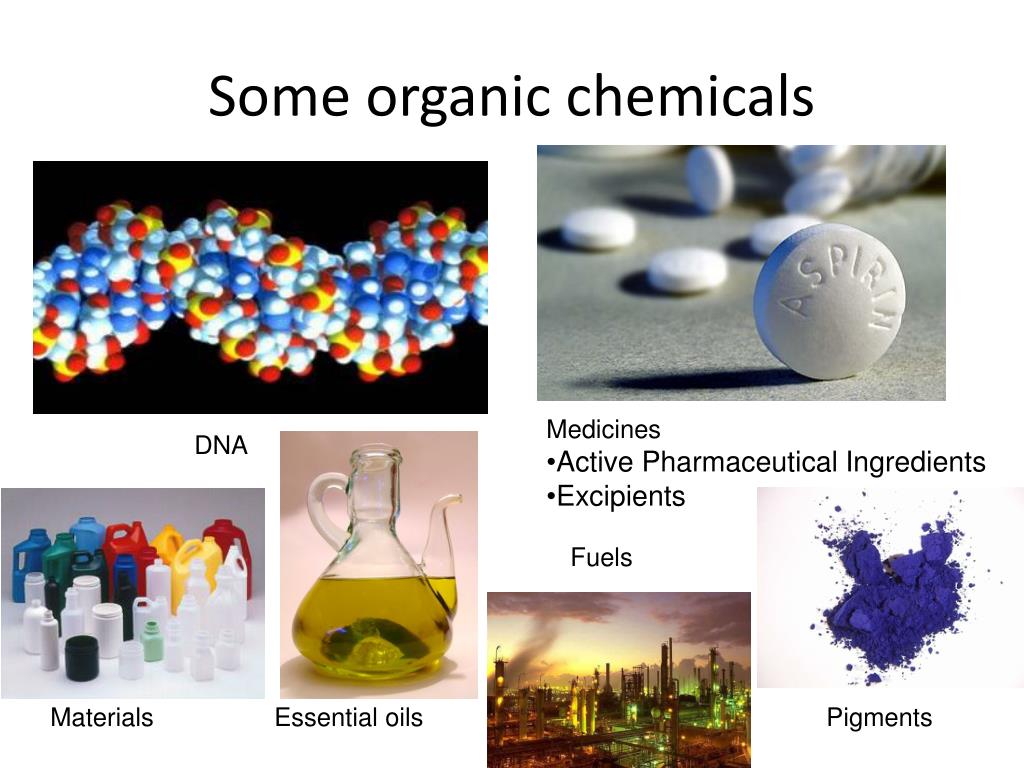 Some organic chemicals

ASPIRIN

DNA

Medicines
•Active Pharmaceutical Ingredients
•Excipients

Fuels

Materials

Essential oils

Pigments